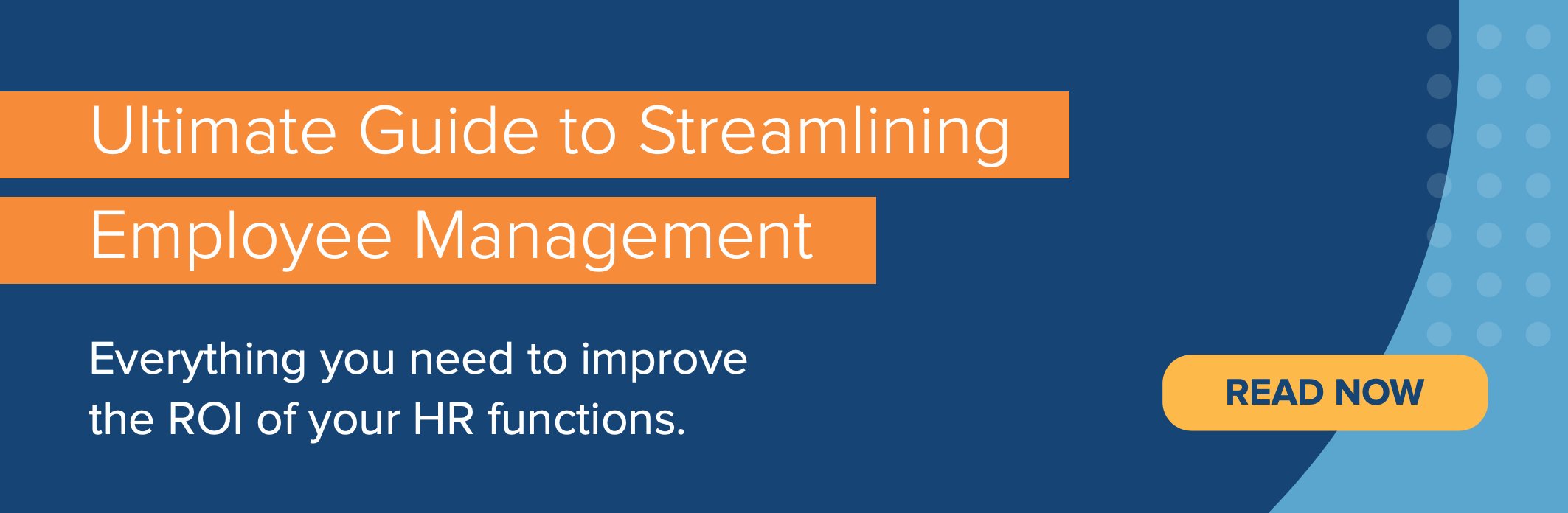 Ultimate Guide to Streamlining Employee Management

Everything you need to improve the ROI of your HR functions.

READ NOW